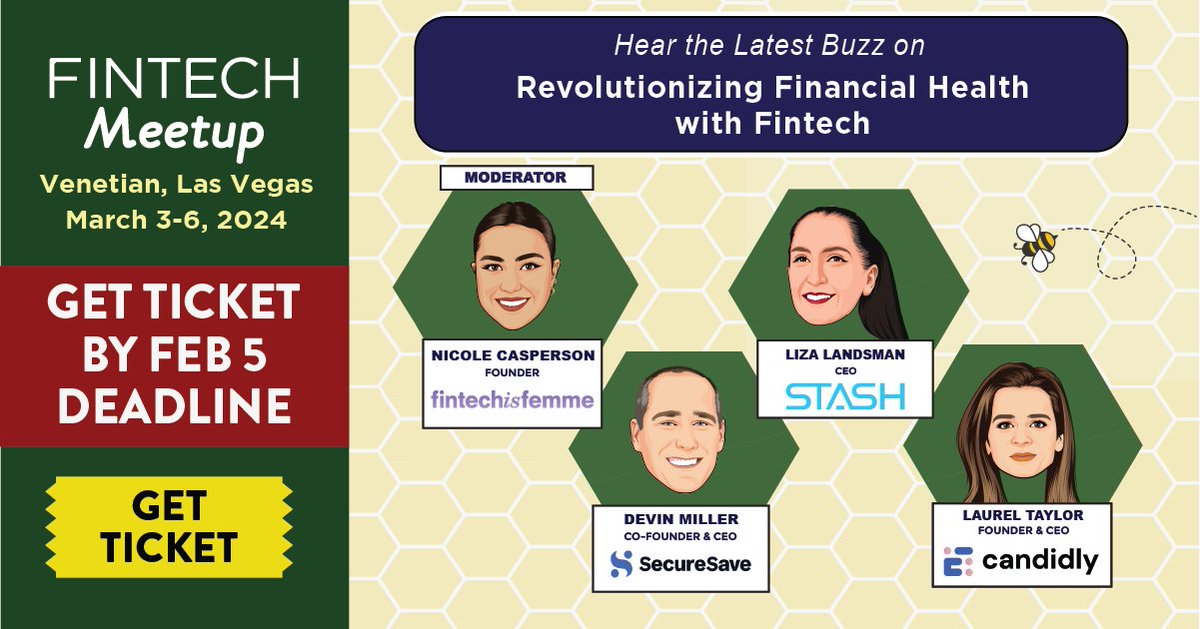 FINTECH Meetup

Venetian, Las Vegas
March 3-6, 2024

GET TICKET BY FEB 5 DEADLINE

GET TICKET

Hear the Latest Buzz on
Revolutionizing Financial Health with Fintech

MODERATOR

NICOLE CASPERSON
FOUNDER
fintechisfemme

LIZA LANDSMAN
CEO
STASH

DEVIN MILLER
CO-FOUNDER & CEO
SecureSave

LAUREL TAYLOR
FOUNDER & CEO
candidly